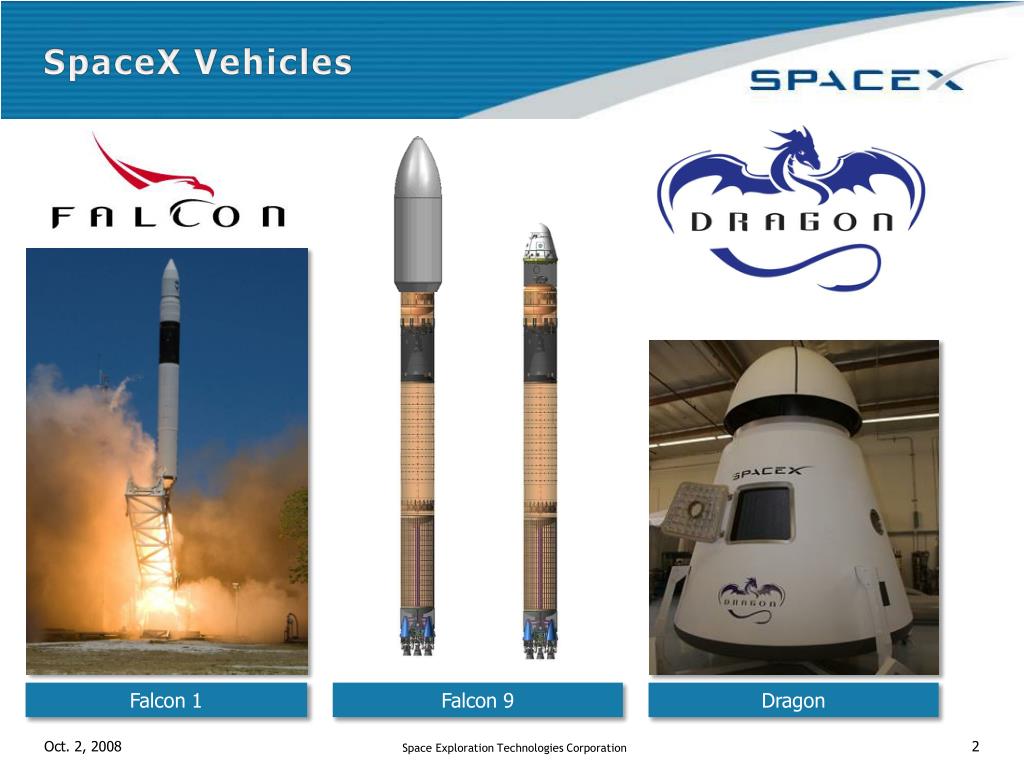 SpaceX Vehicles

SPACEX

FALCON

DRAGON

SPACEX

DRAGON

Falcon 1

Falcon 9

Dragon

Oct. 2, 2008

Space Exploration Technologies Corporation

2